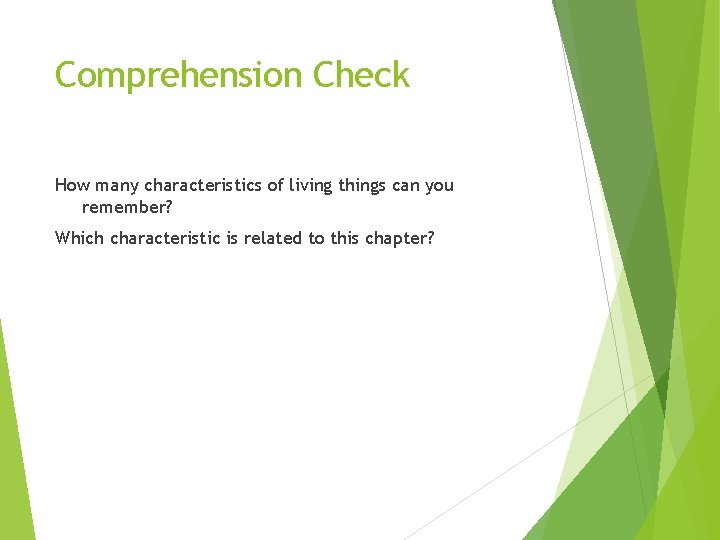 Comprehension Check

How many characteristics of living things can you remember?

Which characteristic is related to this chapter?